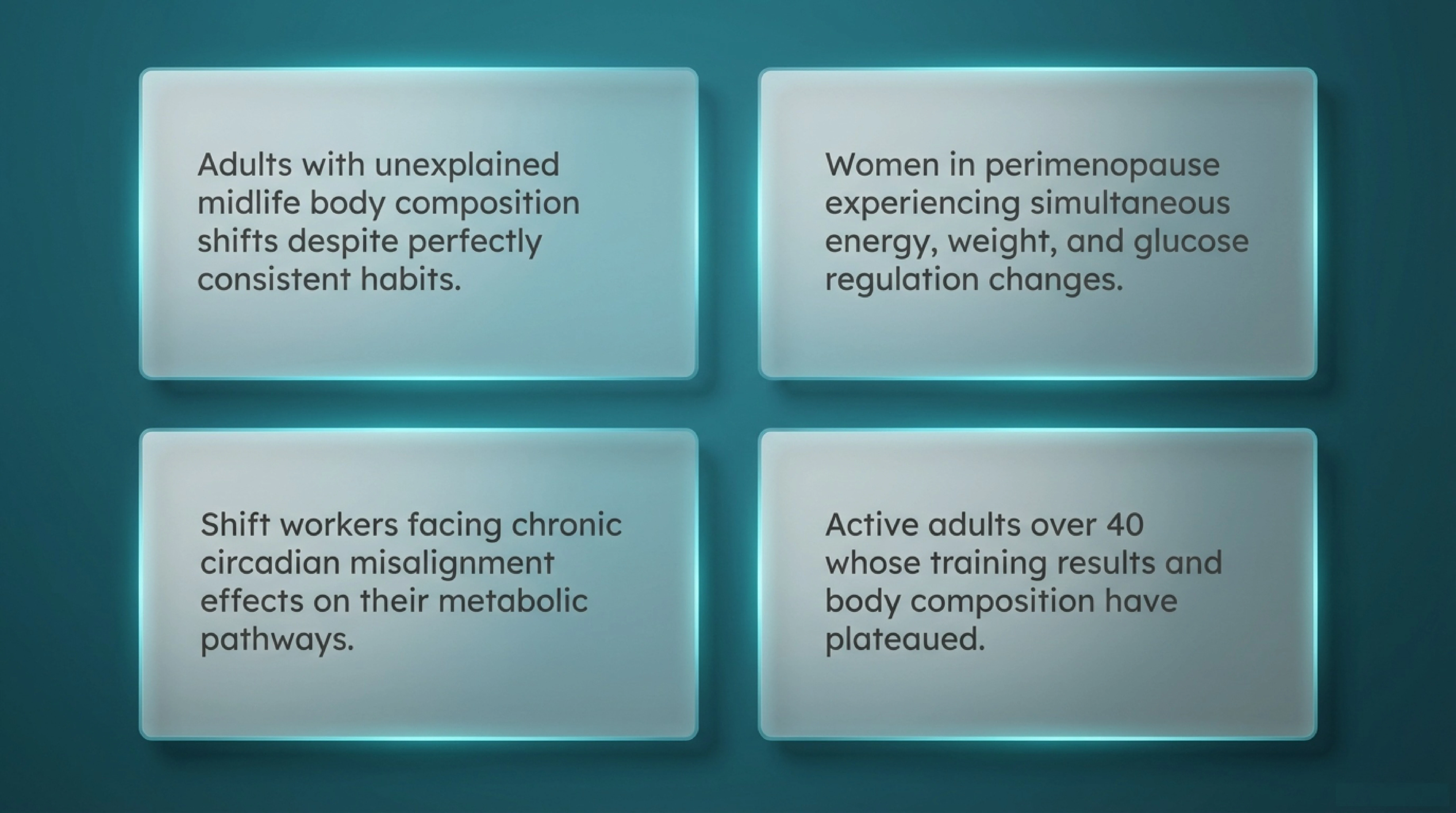 Adults with unexplained midlife body composition shifts despite perfectly consistent habits.

Women in perimenopause experiencing simultaneous energy, weight, and glucose regulation changes.

Shift workers facing chronic circadian misalignment effects on their metabolic pathways.

Active adults over 40 whose training results and body composition have plateaued.